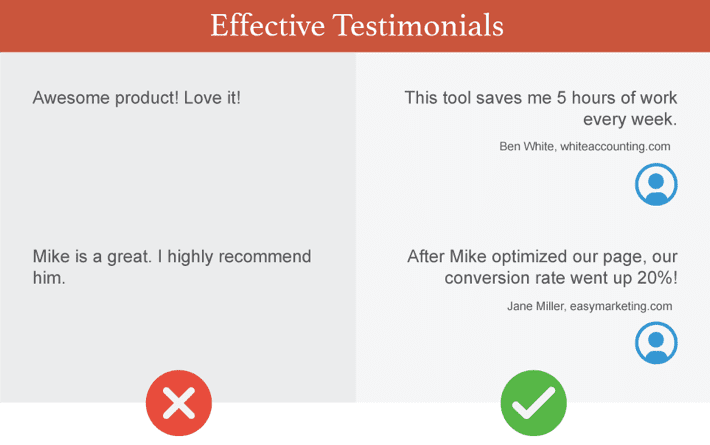 Effective Testimonials

Awesome product! Love it!

Mike is a great. I highly recommend him.

This tool saves me 5 hours of work every week.

Ben White, whiteaccounting.com

After Mike optimized our page, our conversion rate went up 20%!

Jane Miller, easymarketing.com